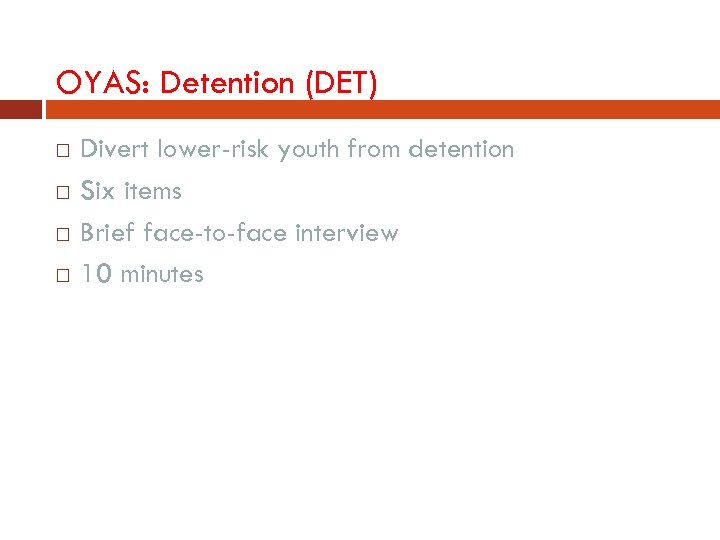 OYAS: Detention (DET)

□ Divert lower-risk youth from detention
□ Six items
□ Brief face-to-face interview
□ 10 minutes